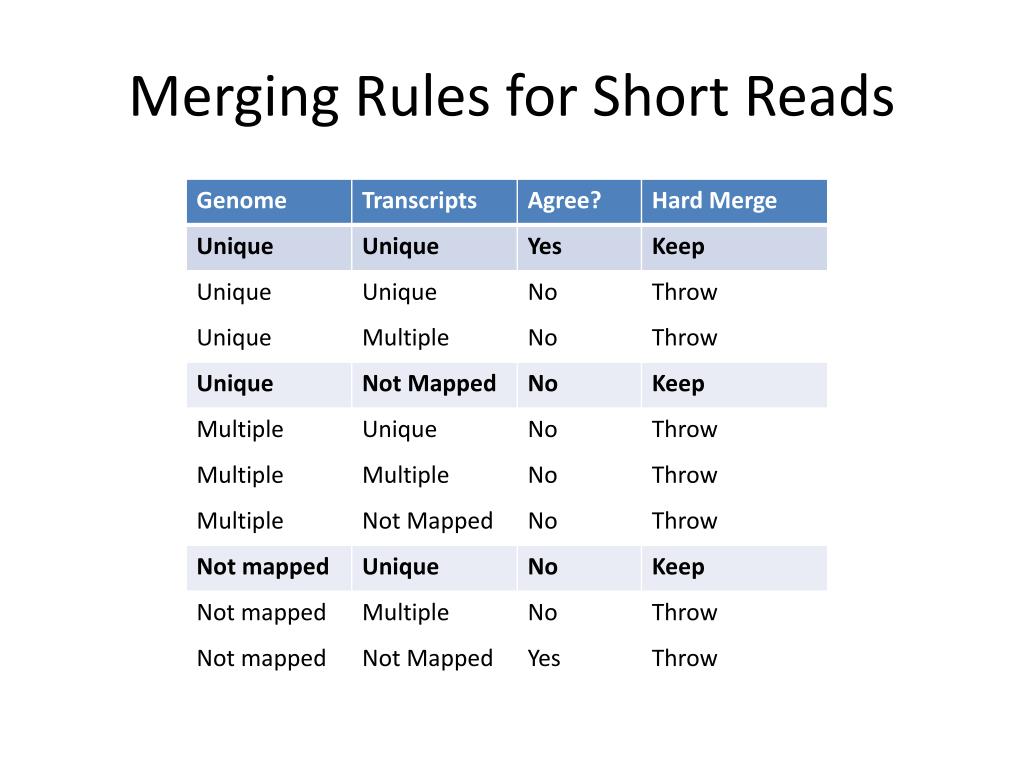 Merging Rules for Short Reads

| Genome | Transcripts | Agree? | Hard Merge |
|---|---|---|---|
| Unique | Unique | Yes | Keep |
| Unique | Unique | No | Throw |
| Unique | Multiple | No | Throw |
| Unique | Not Mapped | No | Keep |
| Multiple | Unique | No | Throw |
| Multiple | Multiple | No | Throw |
| Multiple | Not Mapped | No | Throw |
| Not mapped | Unique | No | Keep |
| Not mapped | Multiple | No | Throw |
| Not mapped | Not Mapped | Yes | Throw |